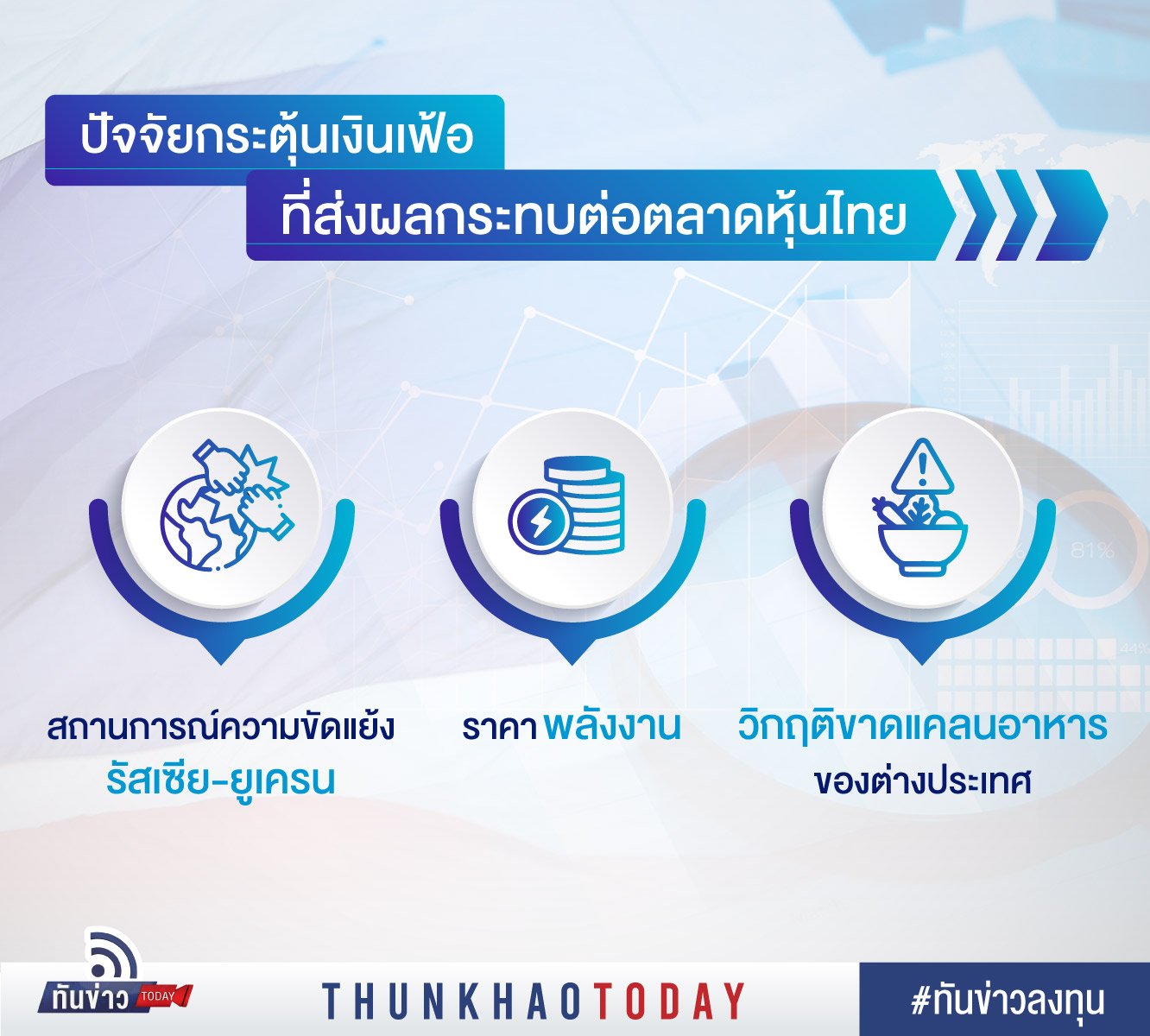 ปัจจัยกระตุ้นเงินเฟ้อ
ที่ส่งผลกระทบต่อตลาดหุ้นไทย

81%

44%

สถานการณ์ความขัดแย้ง รัสเซีย-ยูเครน

ราคา พลังงาน

วิกฤติขาดแคลนอาหาร ของต่างประเทศ

ทันข่าว TODAY

THUNKHAOTODAY

#ทันข่าวลงทุน